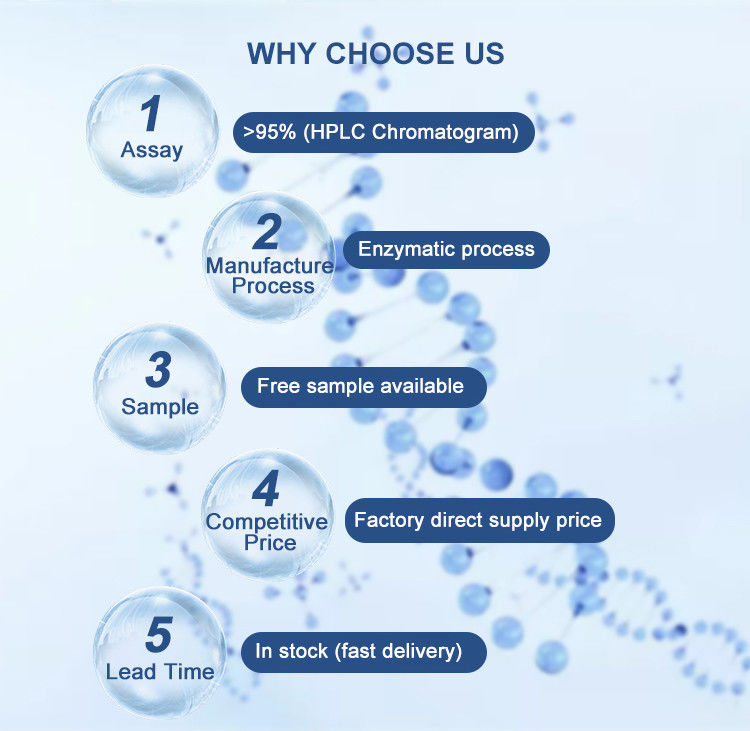 WHY CHOOSE US

1
Assay

>95% (HPLC Chromatogram)

2
Manufacture Process

Enzymatic process

3
Sample

Free sample available

4
Competitive Price

Factory direct supply price

5
Lead Time

In stock (fast delivery)